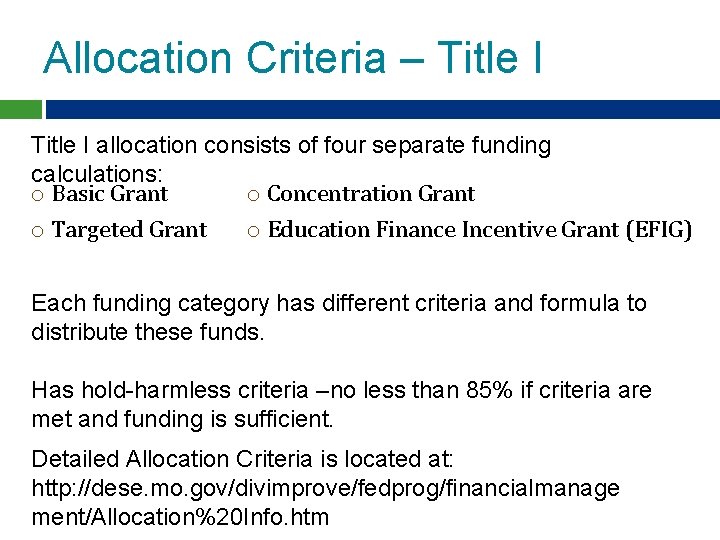 Allocation Criteria – Title I

Title I allocation consists of four separate funding calculations:

○ Basic Grant
○ Targeted Grant

○ Concentration Grant
○ Education Finance Incentive Grant (EFIG)

Each funding category has different criteria and formula to distribute these funds.

Has hold-harmless criteria –no less than 85% if criteria are met and funding is sufficient.

Detailed Allocation Criteria is located at: http://dese.mo.gov/divimprove/fedprog/financialmanagement/Allocation%20Info.htm